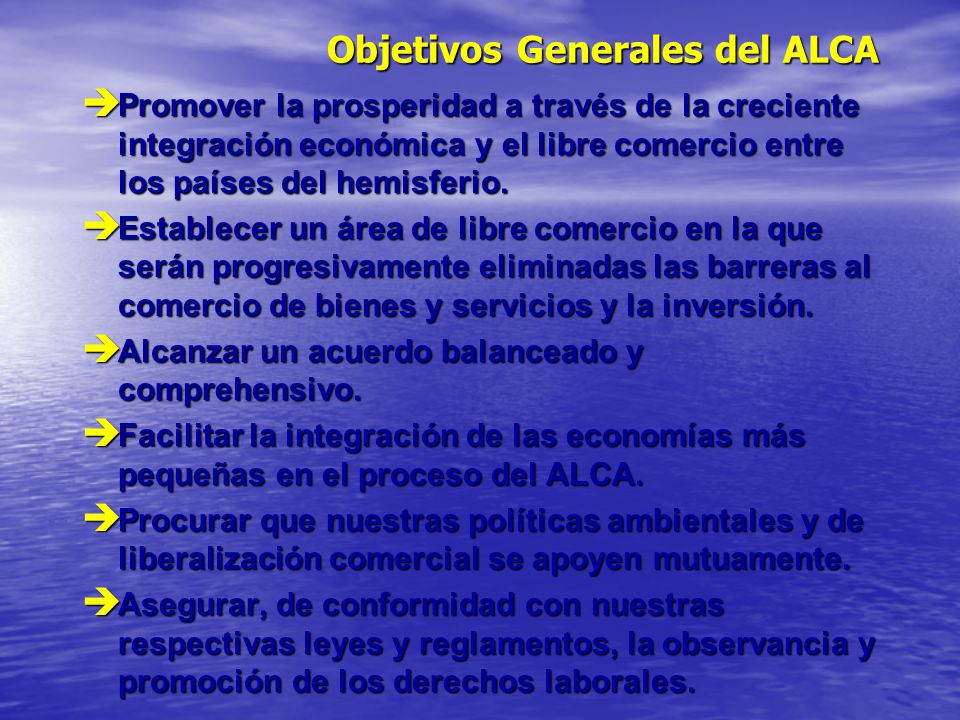 Objetivos Generales del ALCA

➔Promover la prosperidad a través de la creciente integración económica y el libre comercio entre los países del hemisferio.

➔Establecer un área de libre comercio en la que serán progresivamente eliminadas las barreras al comercio de bienes y servicios y la inversión.

➔Alcanzar un acuerdo balanceado y comprehensivo.

➔Facilitar la integración de las economías más pequeñas en el proceso del ALCA.

➔Procurar que nuestras políticas ambientales y de liberalización comercial se apoyen mutuamente.

➔Asegurar, de conformidad con nuestras respectivas leyes y reglamentos, la observancia y promoción de los derechos laborales.